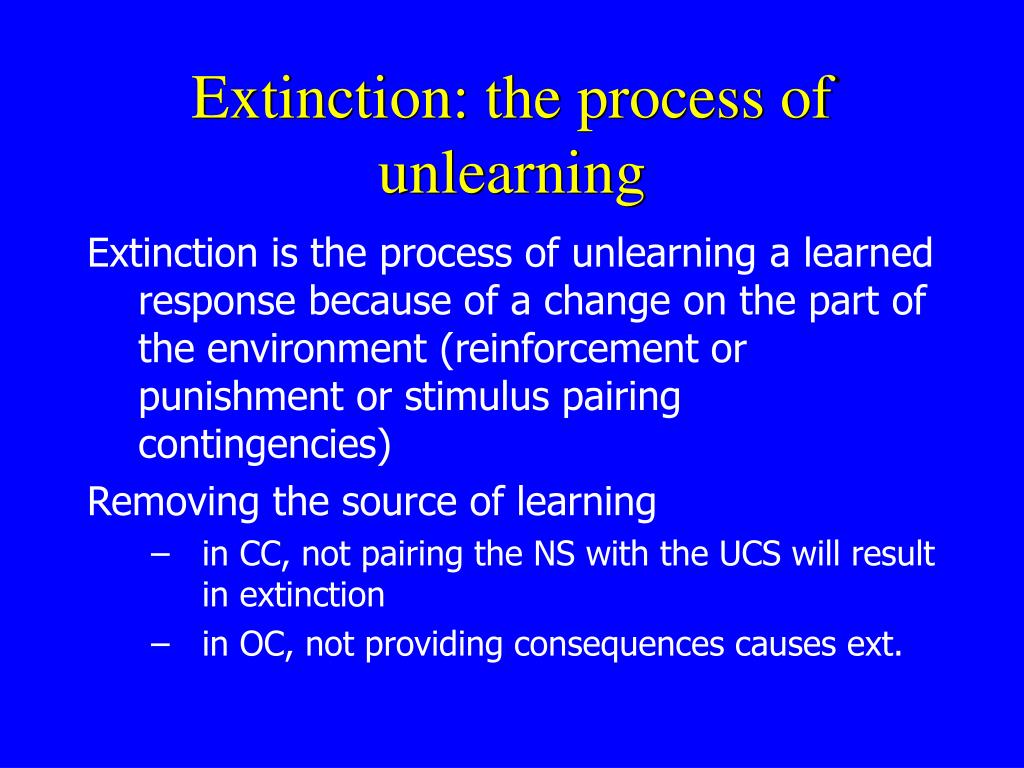 Extinction: the process of unlearning

Extinction is the process of unlearning a learned response because of a change on the part of the environment (reinforcement or punishment or stimulus pairing contingencies)

Removing the source of learning

– in CC, not pairing the NS with the UCS will result in extinction

– in OC, not providing consequences causes ext.